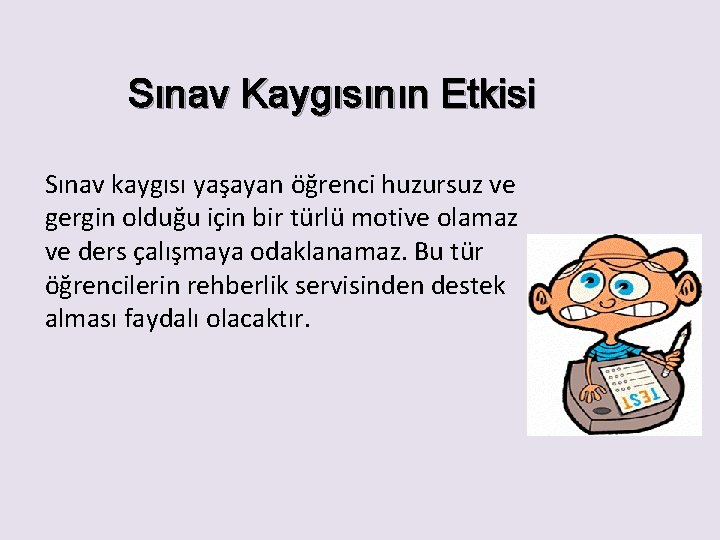 Sınav Kaygısının Etkisi

Sınav kaygısı yaşayan öğrenci huzursuz ve gergin olduğu için bir türlü motive olamaz ve ders çalışmaya odaklanamaz. Bu tür öğrencilerin rehberlik servisinden destek alması faydalı olacaktır.

TEST